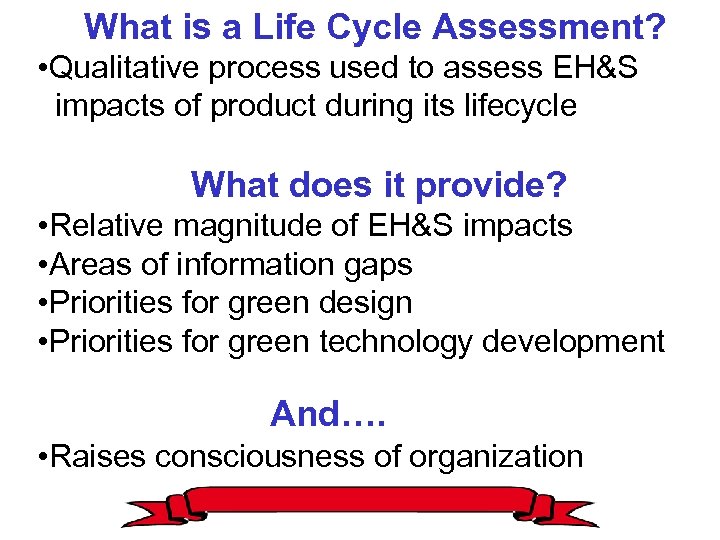 What is a Life Cycle Assessment?

•Qualitative process used to assess EH&S impacts of product during its lifecycle

What does it provide?

•Relative magnitude of EH&S impacts
•Areas of information gaps
•Priorities for green design
•Priorities for green technology development

And….

•Raises consciousness of organization